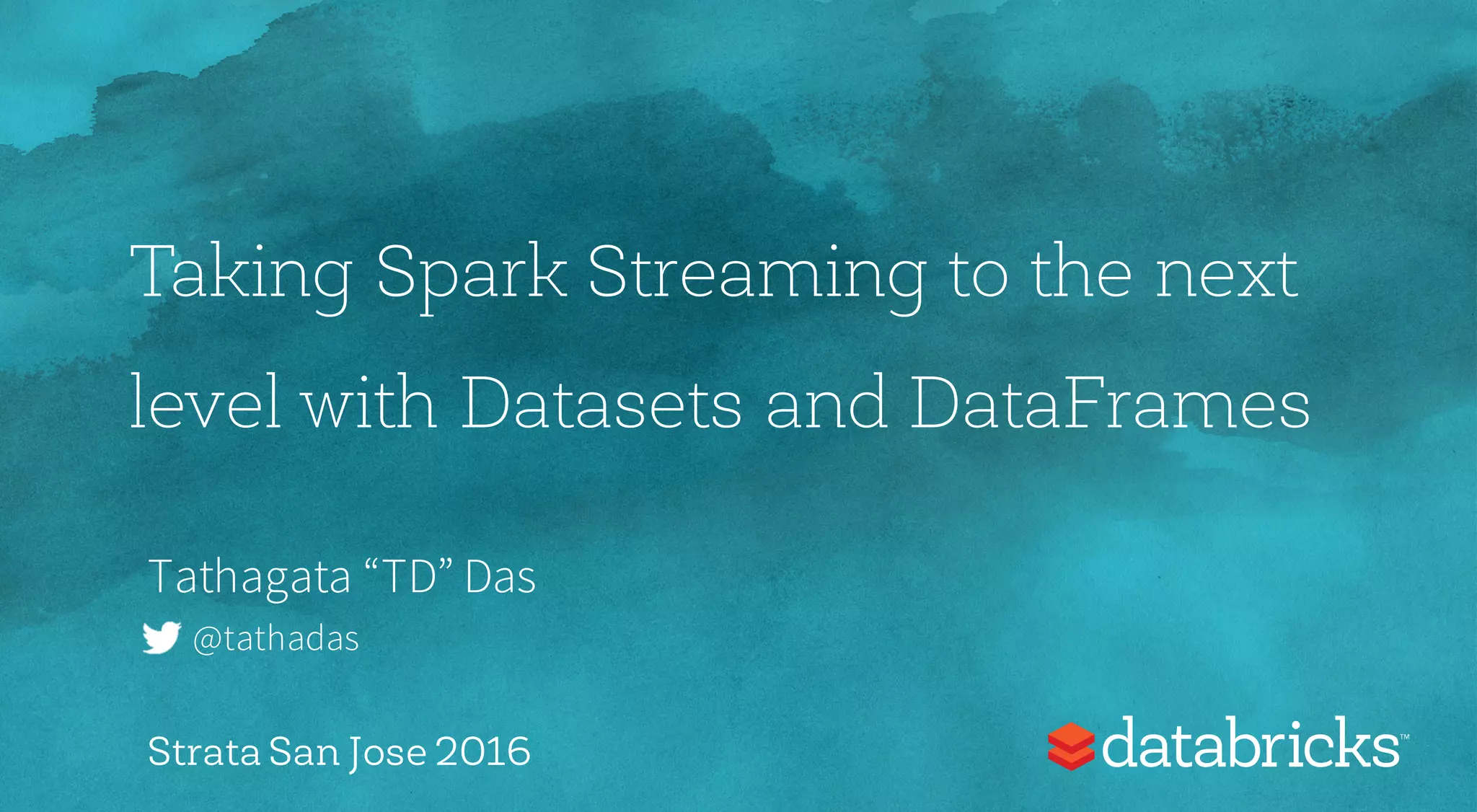 Taking Spark Streaming to the next level with Datasets and DataFrames

Tathagata “TD” Das

@tathadas

Strata San Jose 2016

databricks™